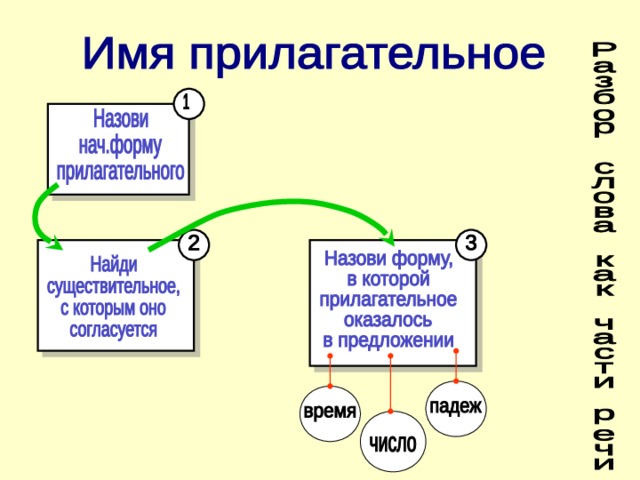 Имя прилагательное

Разбор слова как части речи

1
Назови нач.форму прилагательного

2
Найди существительное, с которым оно согласуется

3
Назови форму, в которой прилагательное оказалось в предложении

время
число
падеж